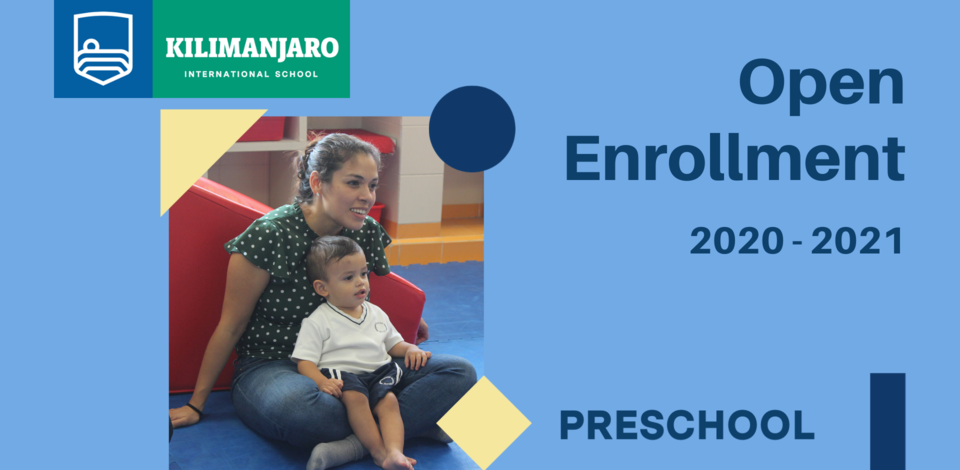 KILIMANJARO
INTERNATIONAL SCHOOL

Open Enrollment

2020 - 2021

PRESCHOOL